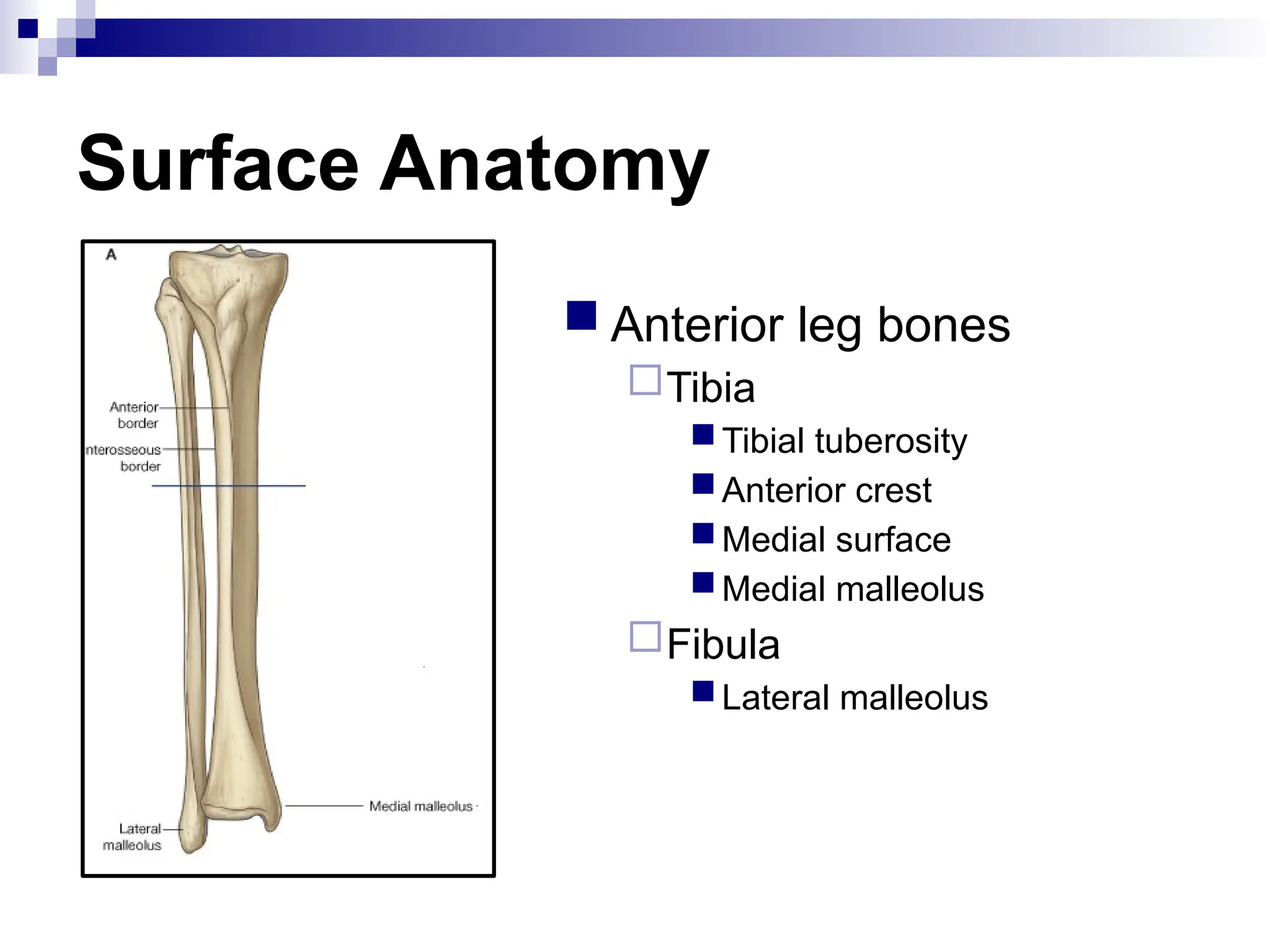 Surface Anatomy

A

Anterior border

nterosseous border

Medial malleolus

Lateral malleolus

Anterior leg bones
Tibia
Tibial tuberosity
Anterior crest
Medial surface
Medial malleolus
Fibula
Lateral malleolus